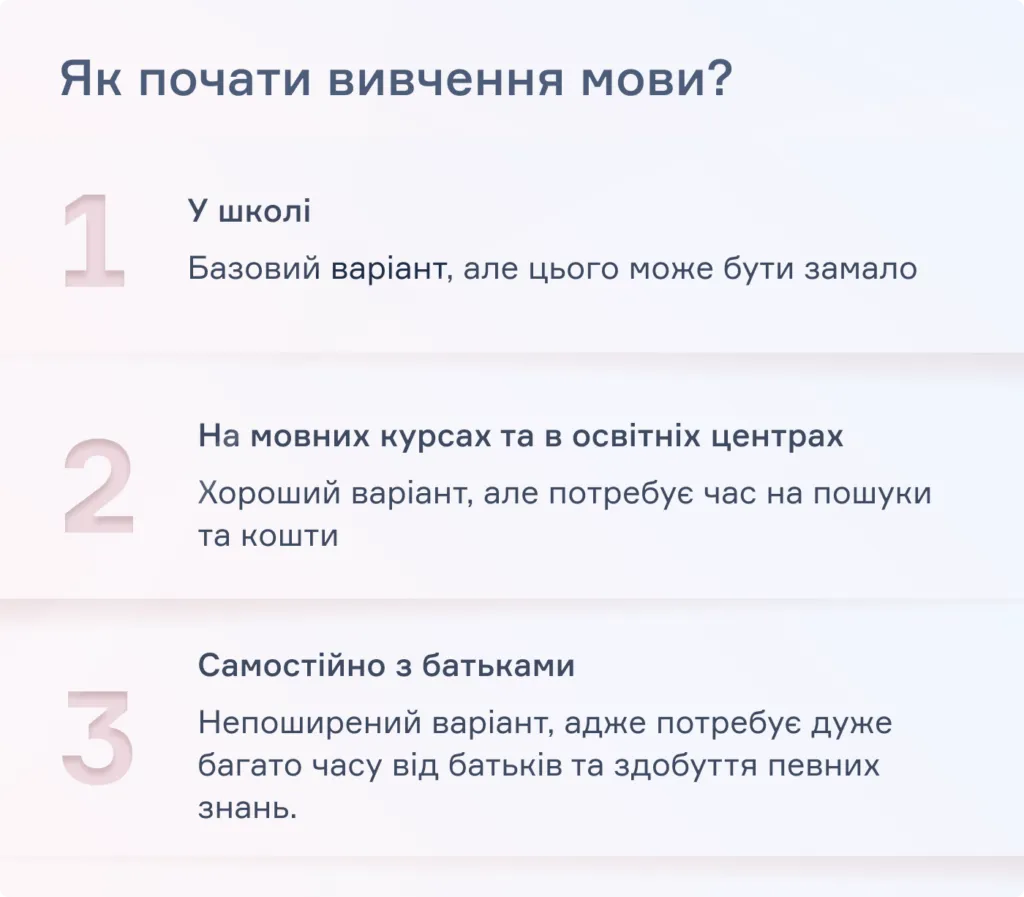 Як почати вивчення мови?

1

У школі

Базовий варіант, але цього може бути замало

2

На мовних курсах та в освітніх центрах

Хороший варіант, але потребує час на пошуки та кошти

3

Самостійно з батьками

Непоширений варіант, адже потребує дуже багато часу від батьків та здобуття певних знань.